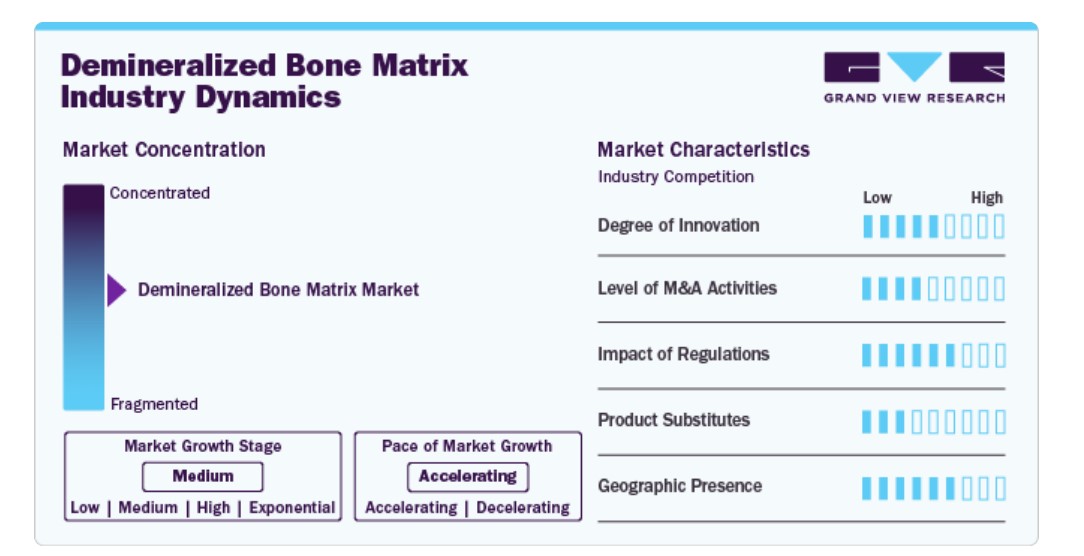 Demineralized Bone Matrix Industry Dynamics

GRAND VIEW RESEARCH

Market Concentration

Concentrated

Demineralized Bone Matrix Market

Fragmented

Market Growth Stage

Medium

Low | Medium | High | Exponential

Pace of Market Growth

Accelerating

Accelerating | Decelerating

Market Characteristics

Industry Competition

Low High

Degree of Innovation

Level of M&A Activities

Impact of Regulations

Product Substitutes

Geographic Presence